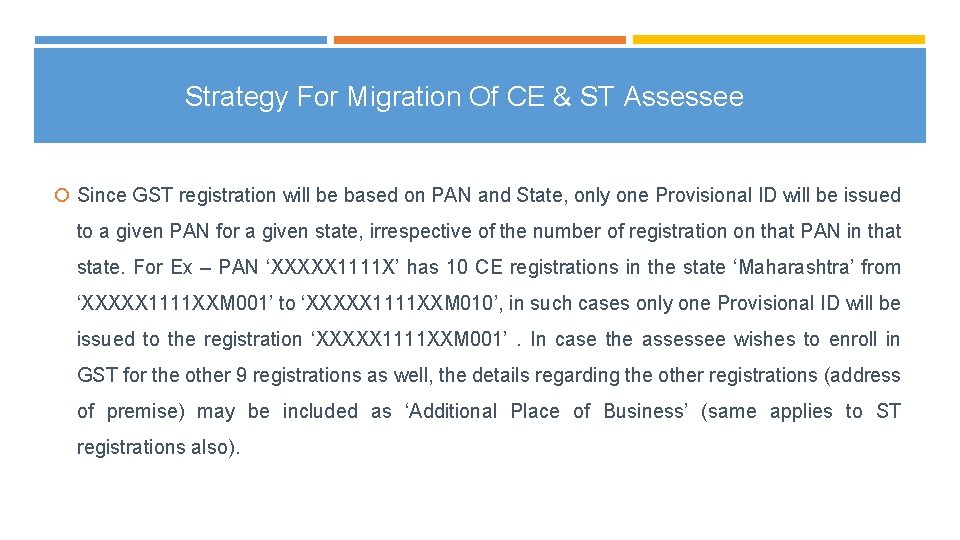 Strategy For Migration Of CE & ST Assessee

Since GST registration will be based on PAN and State, only one Provisional ID will be issued to a given PAN for a given state, irrespective of the number of registration on that PAN in that state. For Ex – PAN ‘XXXXX1111X’ has 10 CE registrations in the state ‘Maharashtra’ from ‘XXXXX1111XXM001’ to ‘XXXXX1111XXM010’, in such cases only one Provisional ID will be issued to the registration ‘XXXXX1111XXM001’ . In case the assessee wishes to enroll in GST for the other 9 registrations as well, the details regarding the other registrations (address of premise) may be included as ‘Additional Place of Business’ (same applies to ST registrations also).